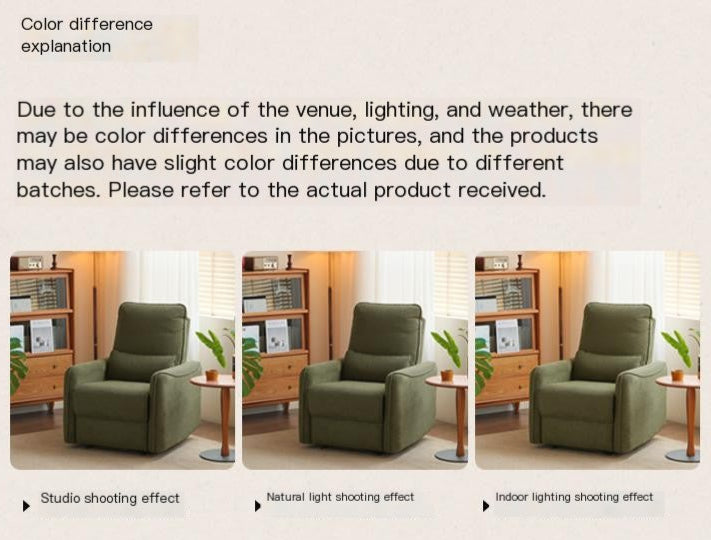 Color difference explanation

Due to the influence of the venue, lighting, and weather, there may be color differences in the pictures, and the products may also have slight color differences due to different batches. Please refer to the actual product received.

Studio shooting effect

Natural light shooting effect

Indoor lighting shooting effect